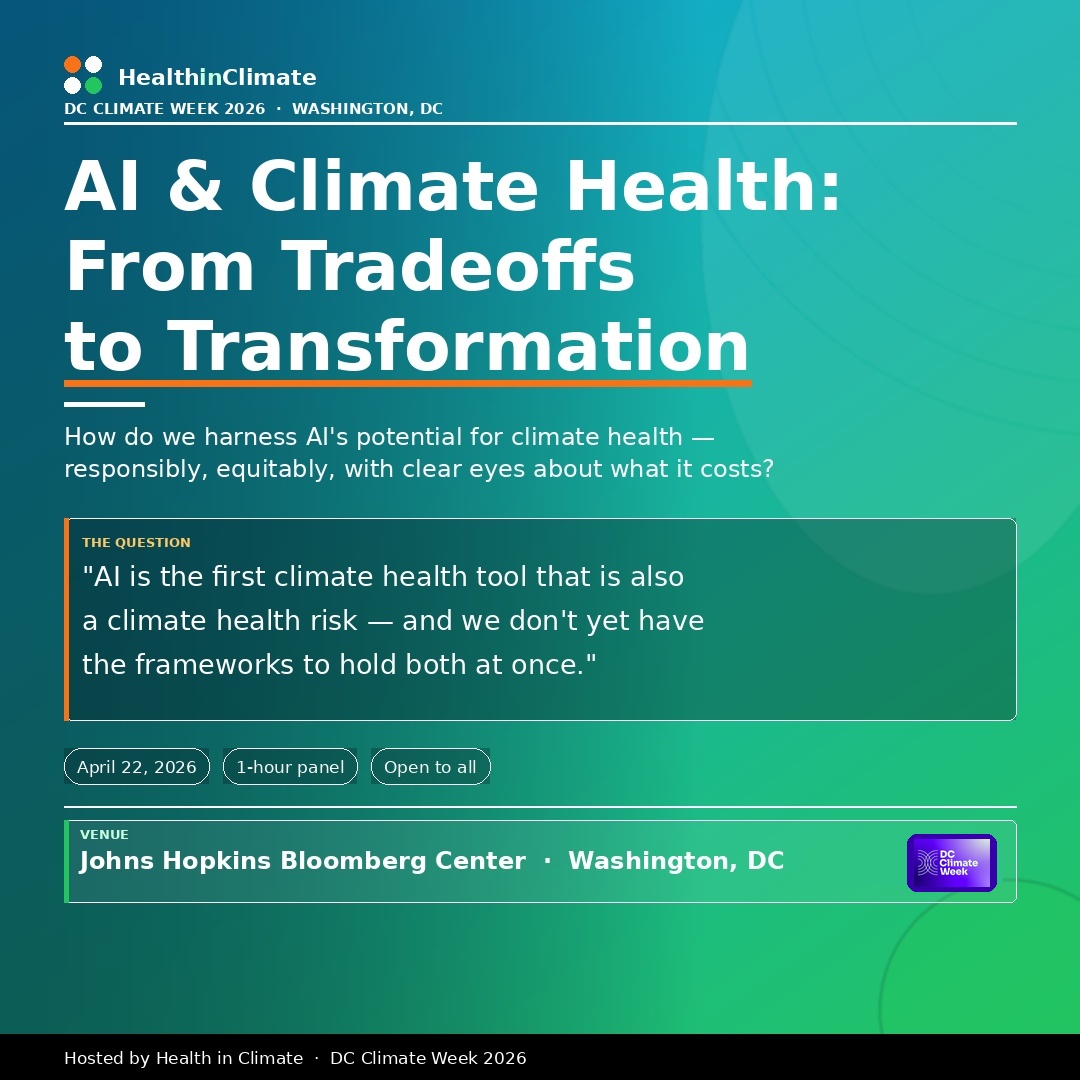 HealthinClimate
DC CLIMATE WEEK 2026 · WASHINGTON, DC

AI & Climate Health: From Tradeoffs to Transformation

How do we harness AI's potential for climate health — responsibly, equitably, with clear eyes about what it costs?

THE QUESTION
"AI is the first climate health tool that is also a climate health risk — and we don't yet have the frameworks to hold both at once."

April 22, 2026
1-hour panel
Open to all

VENUE
Johns Hopkins Bloomberg Center · Washington, DC

DC Climate Week

Hosted by Health in Climate · DC Climate Week 2026